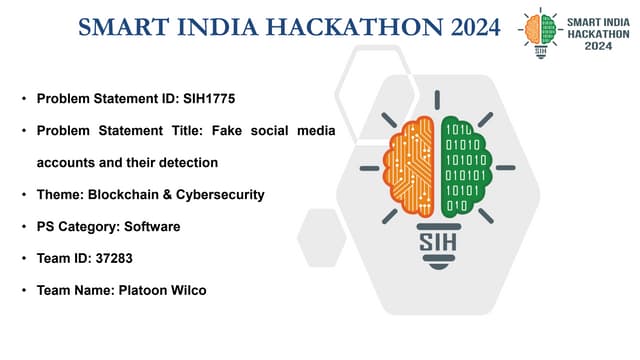 SMART INDIA HACKATHON 2024

SMART INDIA HACKATHON 2024

SIH

• Problem Statement ID: SIH1775
• Problem Statement Title: Fake social media accounts and their detection
• Theme: Blockchain & Cybersecurity
• PS Category: Software
• Team ID: 37283
• Team Name: Platoon Wilco

1010
01010
101010
010101
10101
010

SIH